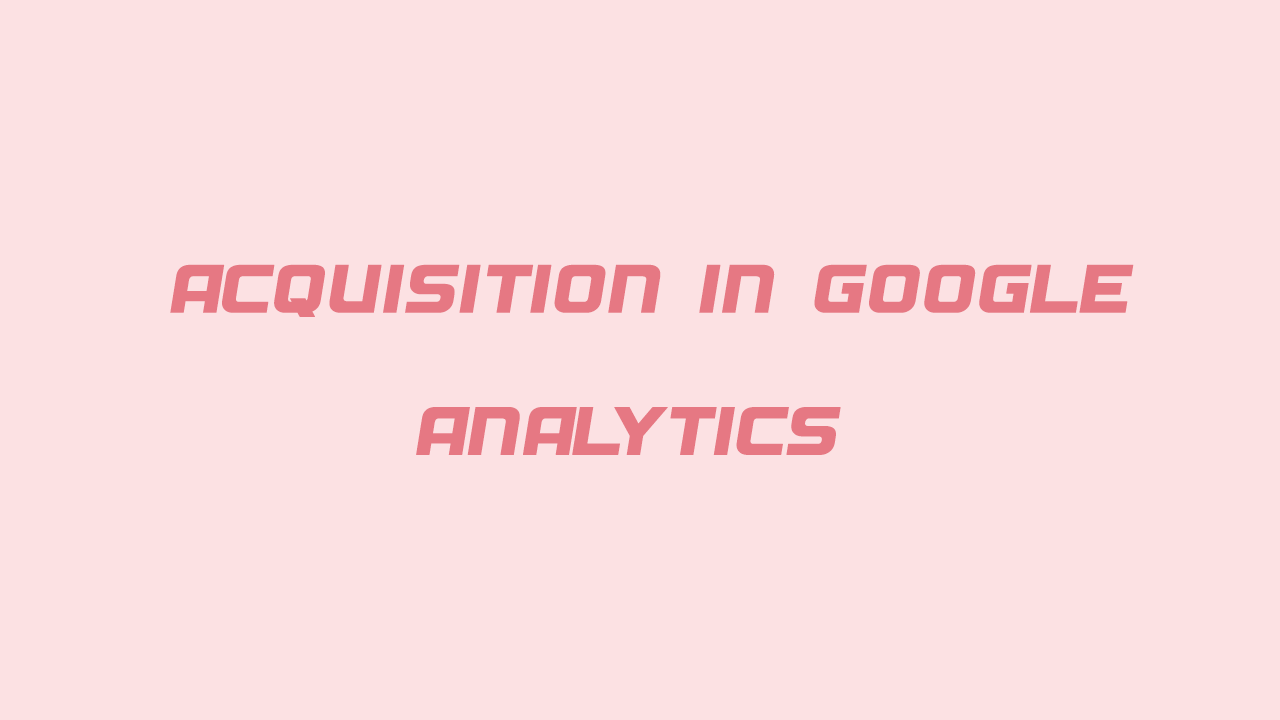 ACQUISITION IN GOOGLE ANALYTICS